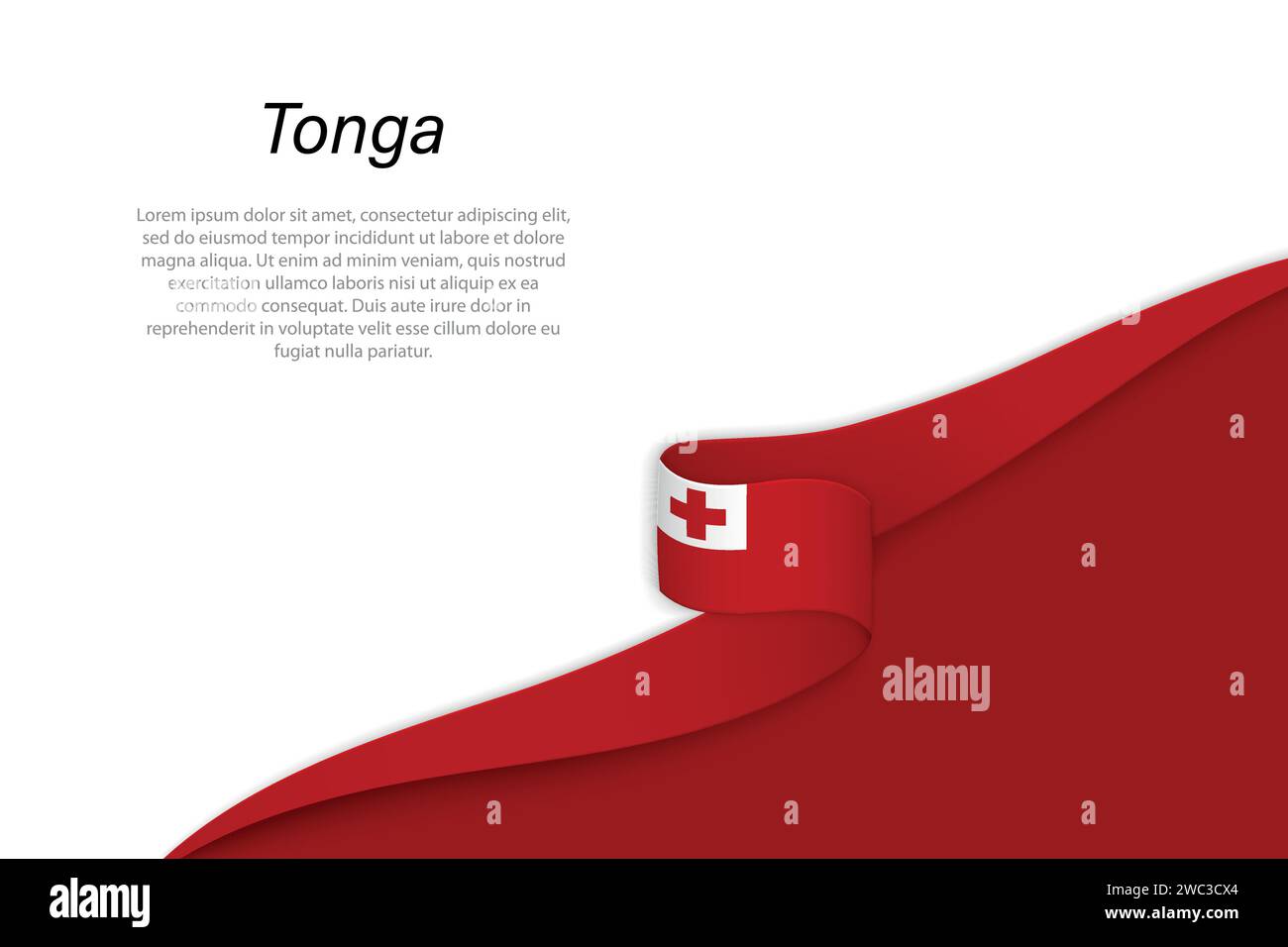 Tonga

Lorem ipsum dolor sit amet, consectetur adipiscing elit, sed do eiusmod tempor incididunt ut labore et dolore magna aliqua. Ut enim ad minim veniam, quis nostrud exercitation ullamco laboris nisi ut aliquip ex ea commodo consequat. Duis aute irure dolor in reprehenderit in voluptate velit esse cillum dolore eu fugiat nulla pariatur.

alamy

alamy

Image ID: 2WC3CX4
www.alamy.com